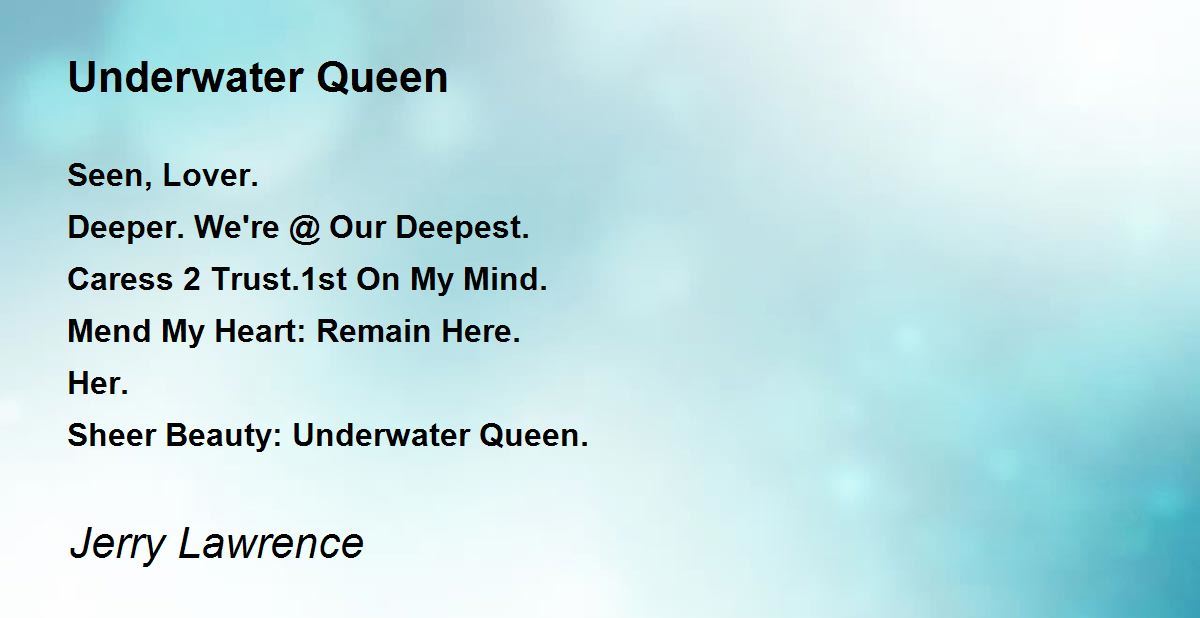 Underwater Queen

Seen, Lover.
Deeper. We're @ Our Deepest.
Caress 2 Trust.1st On My Mind.
Mend My Heart: Remain Here.
Her.
Sheer Beauty: Underwater Queen.

Jerry Lawrence